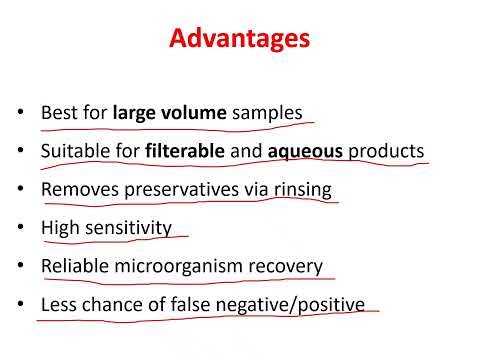 Advantages

• Best for large volume samples
• Suitable for filterable and aqueous products
• Removes preservatives via rinsing
• High sensitivity
• Reliable microorganism recovery
• Less chance of false negative/positive